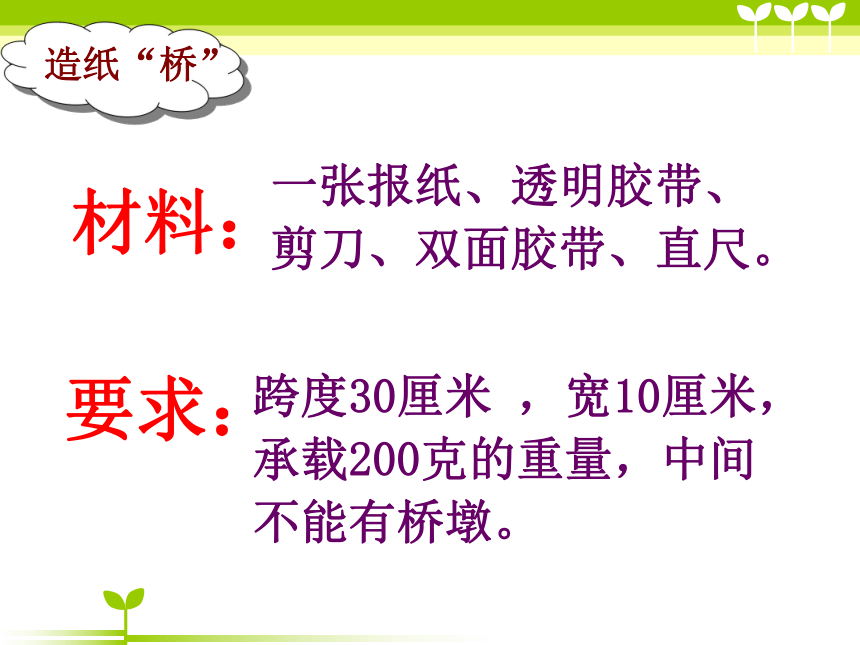 造纸“桥”

材料：一张报纸、透明胶带、剪刀、双面胶带、直尺。

要求：跨度30厘米 ，宽10厘米，承载200克的重量，中间不能有桥墩。